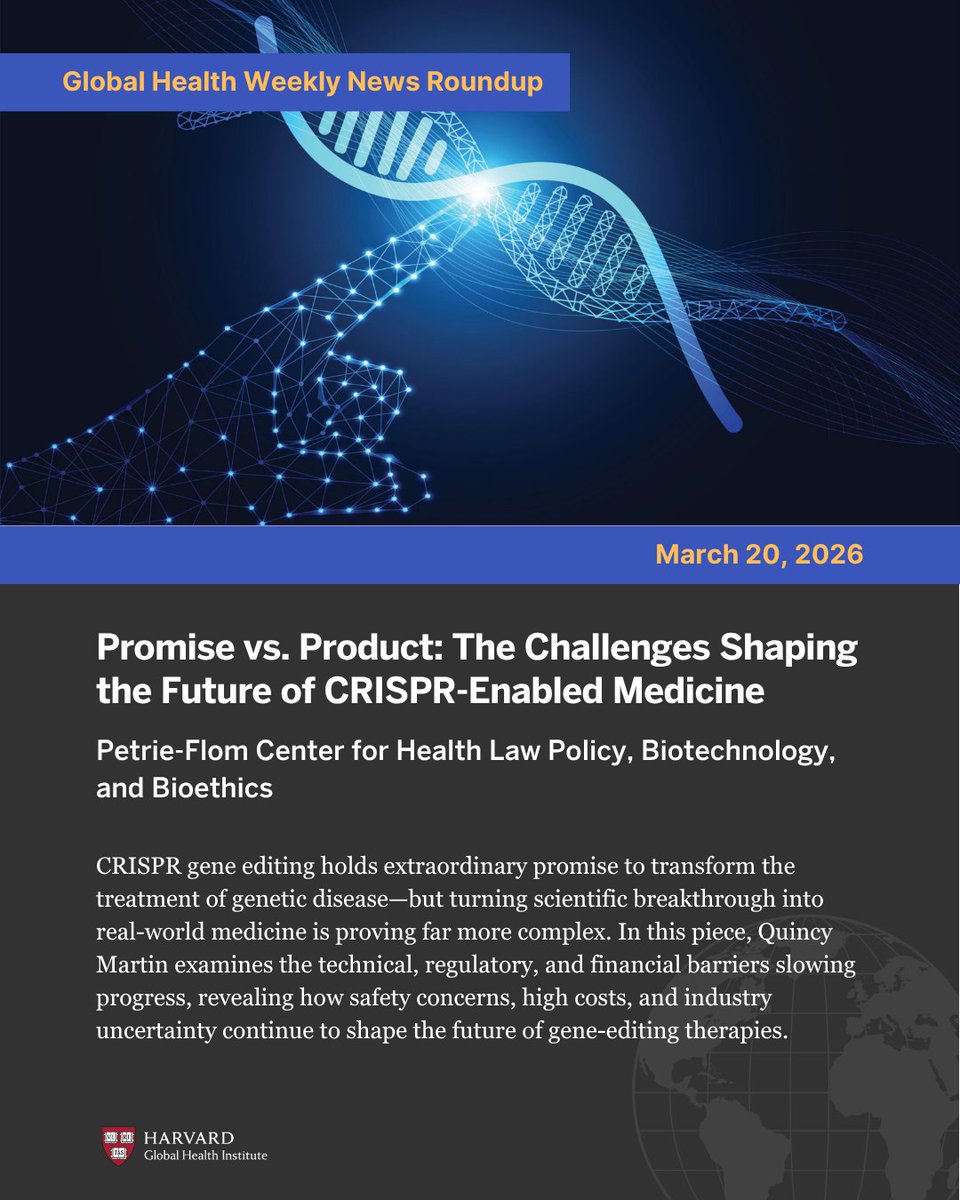 Global Health Weekly News Roundup

March 20, 2026

Promise vs. Product: The Challenges Shaping the Future of CRISPR-Enabled Medicine

Petrie-Flom Center for Health Law Policy, Biotechnology, and Bioethics

CRISPR gene editing holds extraordinary promise to transform the treatment of genetic disease—but turning scientific breakthrough into real-world medicine is proving far more complex. In this piece, Quincy Martin examines the technical, regulatory, and financial barriers slowing progress, revealing how safety concerns, high costs, and industry uncertainty continue to shape the future of gene-editing therapies.

HARVARD
Global Health Institute